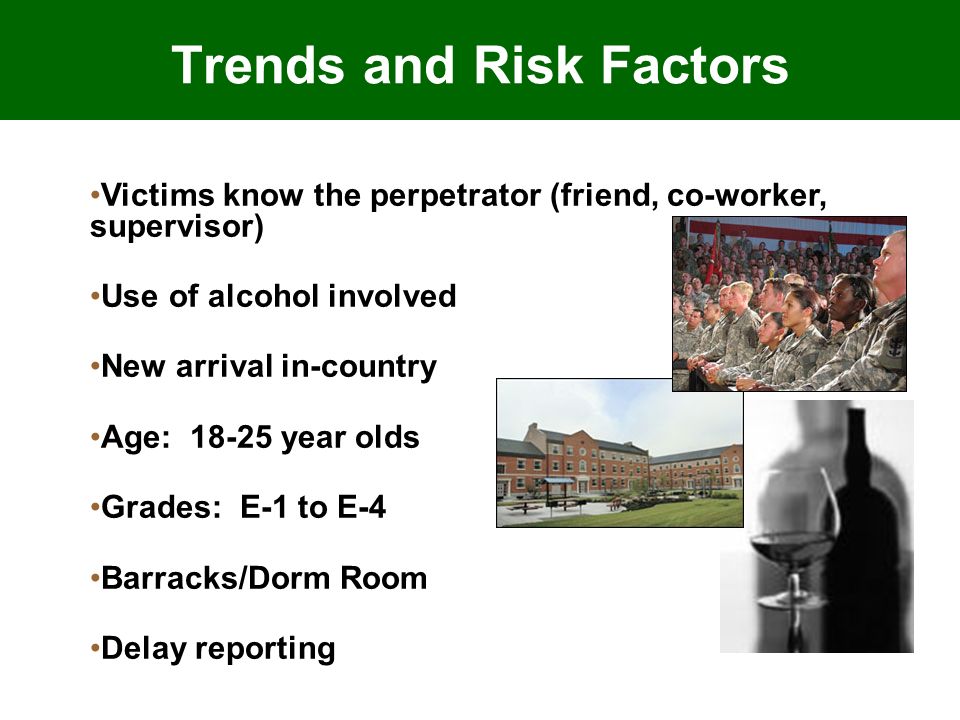 Trends and Risk Factors

•Victims know the perpetrator (friend, co-worker, supervisor)

•Use of alcohol involved

•New arrival in-country

•Age:  18-25 year olds

•Grades:  E-1 to E-4

•Barracks/Dorm Room

•Delay reporting